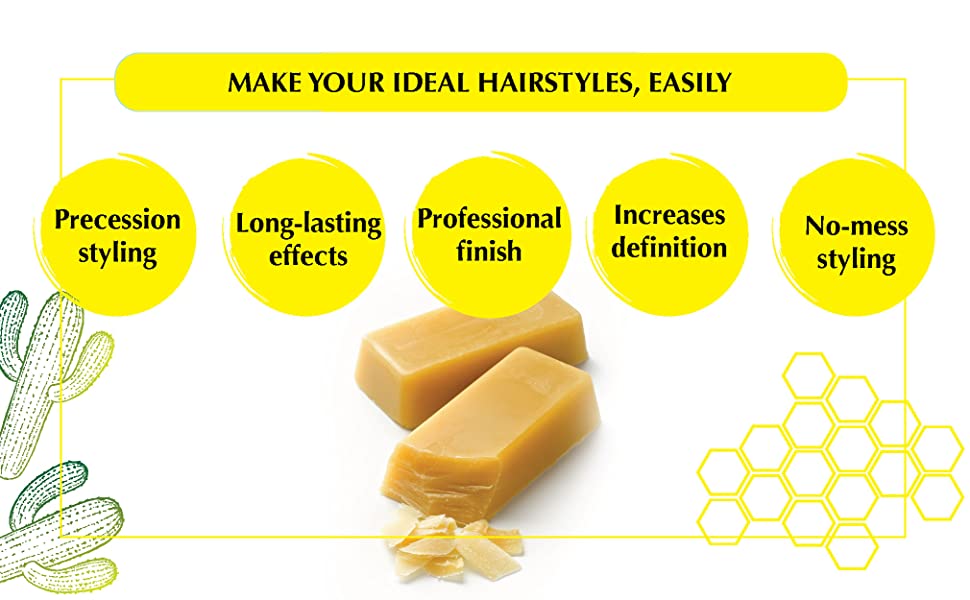 MAKE YOUR IDEAL HAIRSTYLES, EASILY

Precession styling

Long-lasting effects

Professional finish

Increases definition

No-mess styling